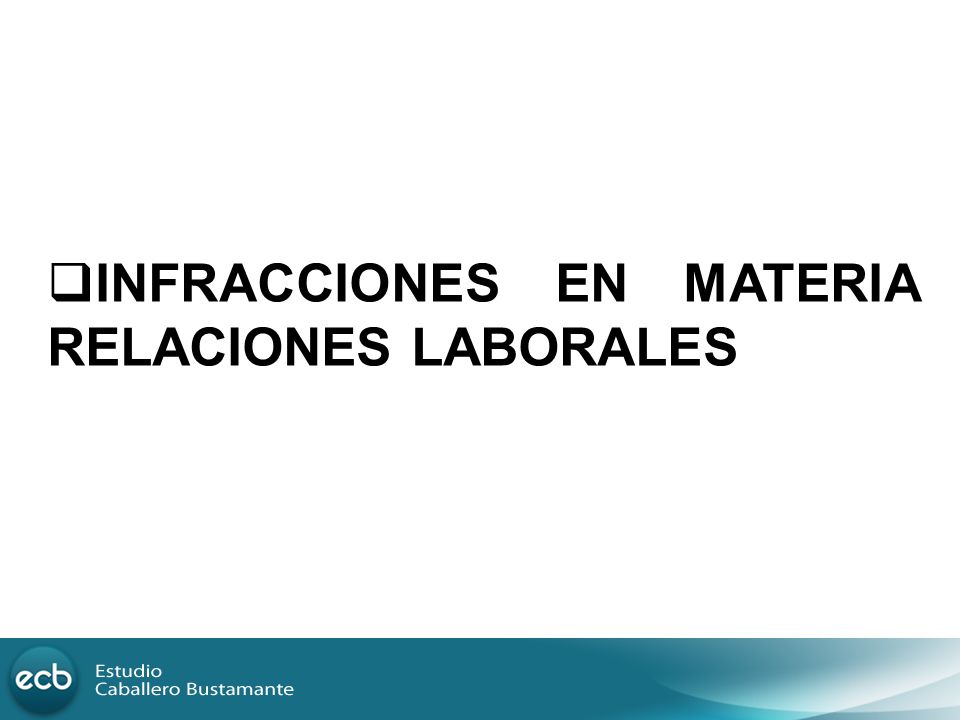 ❑INFRACCIONES EN MATERIA RELACIONES LABORALES

ecb Estudio
Caballero Bustamante